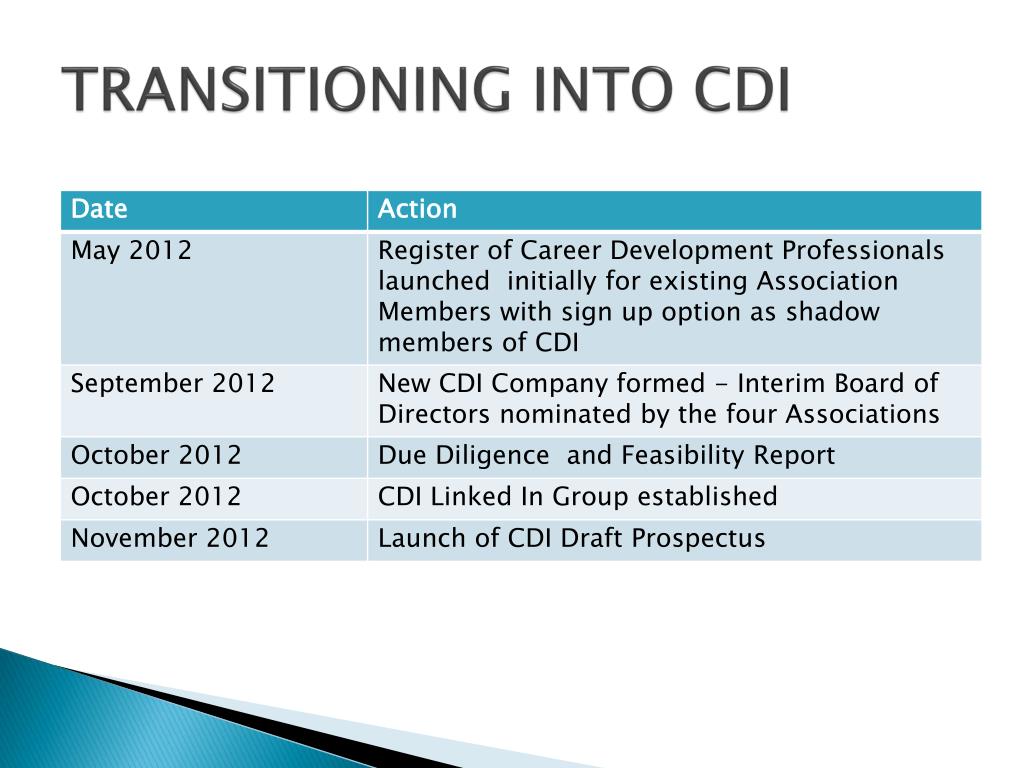 TRANSITIONING INTO CDI

| Date | Action |
|---|---|
| May 2012 | Register of Career Development Professionals launched initially for existing Association Members with sign up option as shadow members of CDI |
| September 2012 | New CDI Company formed – Interim Board of Directors nominated by the four Associations |
| October 2012 | Due Diligence and Feasibility Report |
| October 2012 | CDI Linked In Group established |
| November 2012 | Launch of CDI Draft Prospectus |